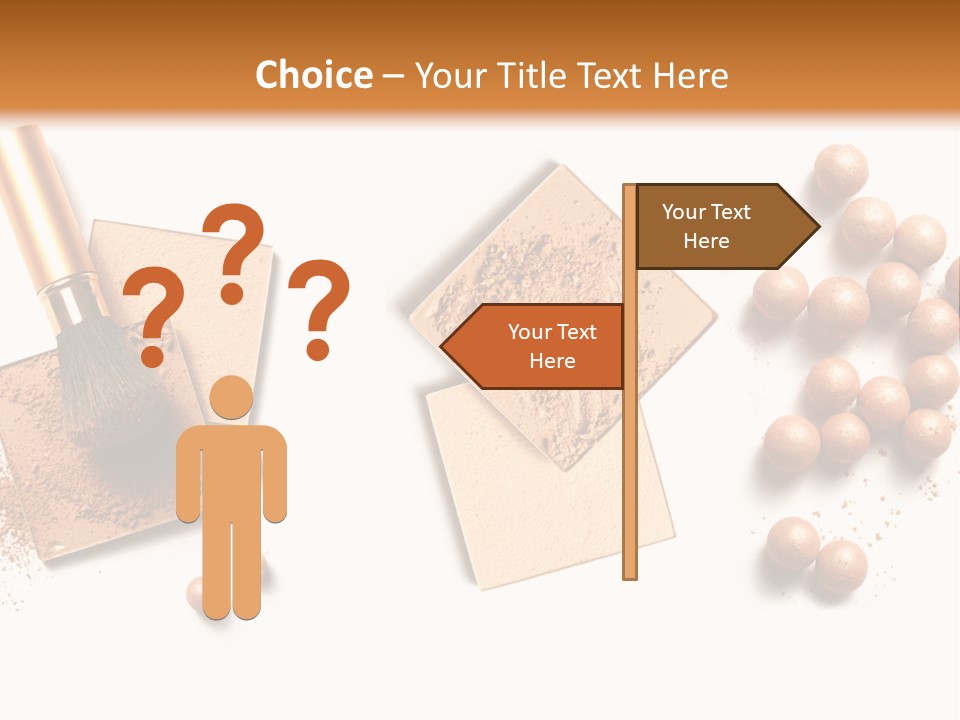 Choice – Your Title Text Here

? ? ?

Your Text Here

Your Text Here